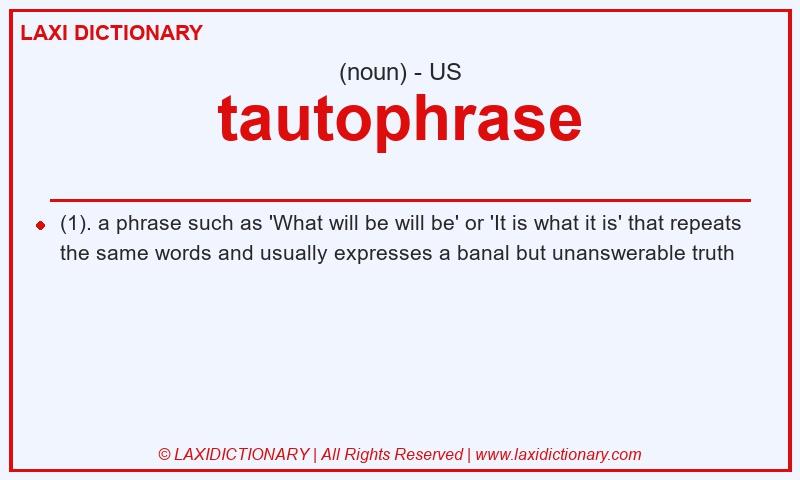 LAXI DICTIONARY

(noun) - US

tautophrase

(1). a phrase such as 'What will be will be' or 'It is what it is' that repeats the same words and usually expresses a banal but unanswerable truth

© LAXIDICTIONARY | All Rights Reserved | www.laxidictionary.com